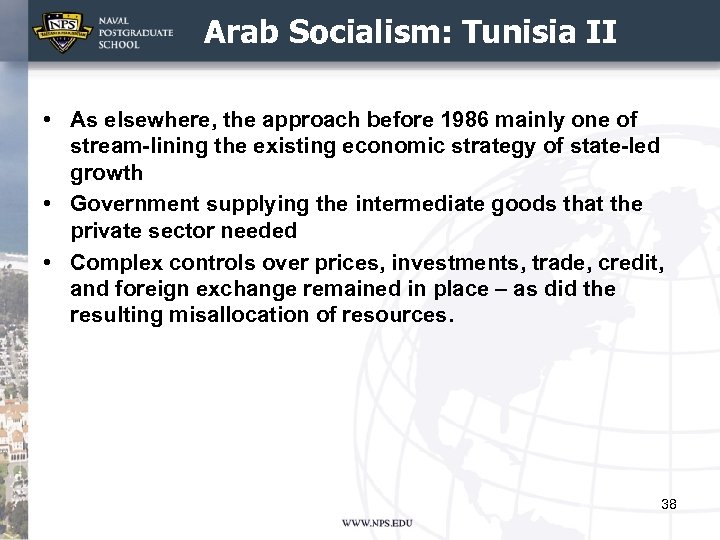 NPS
NAVAL POSTGRADUATE SCHOOL

Arab Socialism: Tunisia II

• As elsewhere, the approach before 1986 mainly one of stream-lining the existing economic strategy of state-led growth
• Government supplying the intermediate goods that the private sector needed
• Complex controls over prices, investments, trade, credit, and foreign exchange remained in place – as did the resulting misallocation of resources.

38

WWW.NPS.EDU